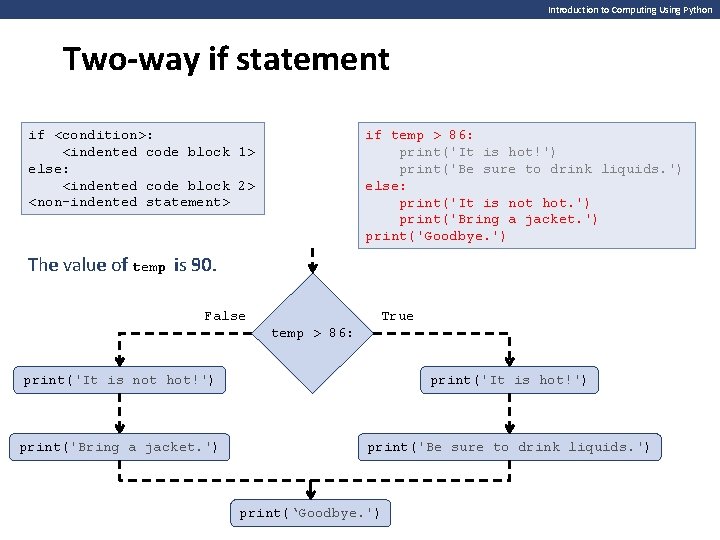 Introduction to Computing Using Python

Two-way if statement

if <condition>:
    <indented code block 1>
else:
    <indented code block 2>
<non-indented statement>

if temp > 86:
    print('It is hot!')
    print('Be sure to drink liquids.')
else:
    print('It is not hot.')
    print('Bring a jacket.')
print('Goodbye.')

The value of temp is 90.

False

temp > 86:

True

print('It is not hot!')

print('It is hot!')

print('Bring a jacket.')

print('Be sure to drink liquids.')

print(‘Goodbye.')